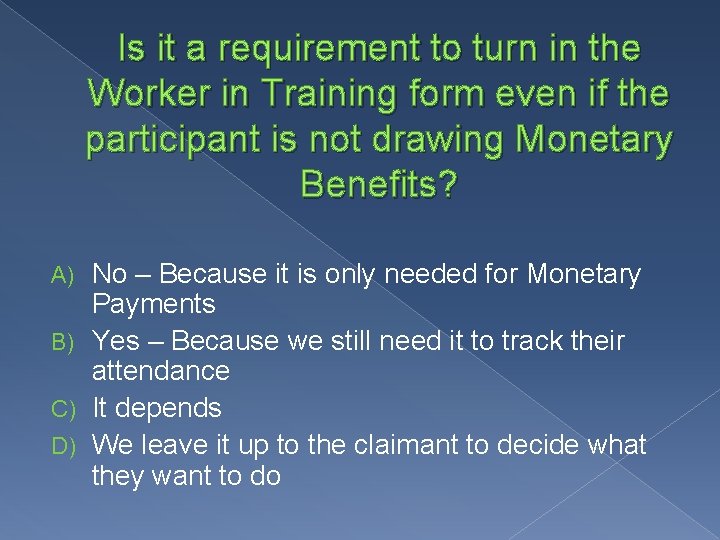 Is it a requirement to turn in the Worker in Training form even if the participant is not drawing Monetary Benefits?

A) No – Because it is only needed for Monetary Payments
B) Yes – Because we still need it to track their attendance
C) It depends
D) We leave it up to the claimant to decide what they want to do